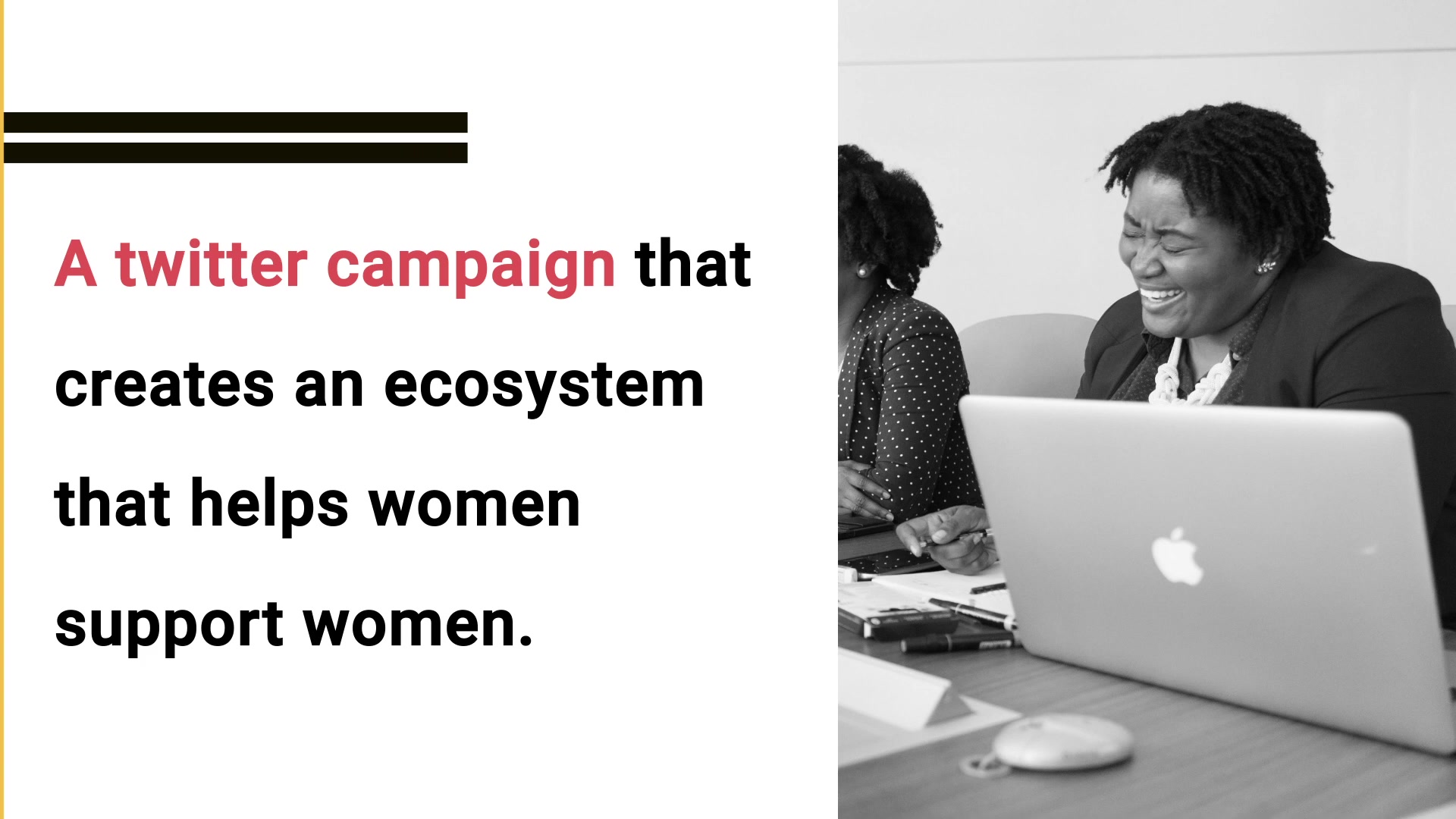 A twitter campaign that creates an ecosystem that helps women support women.